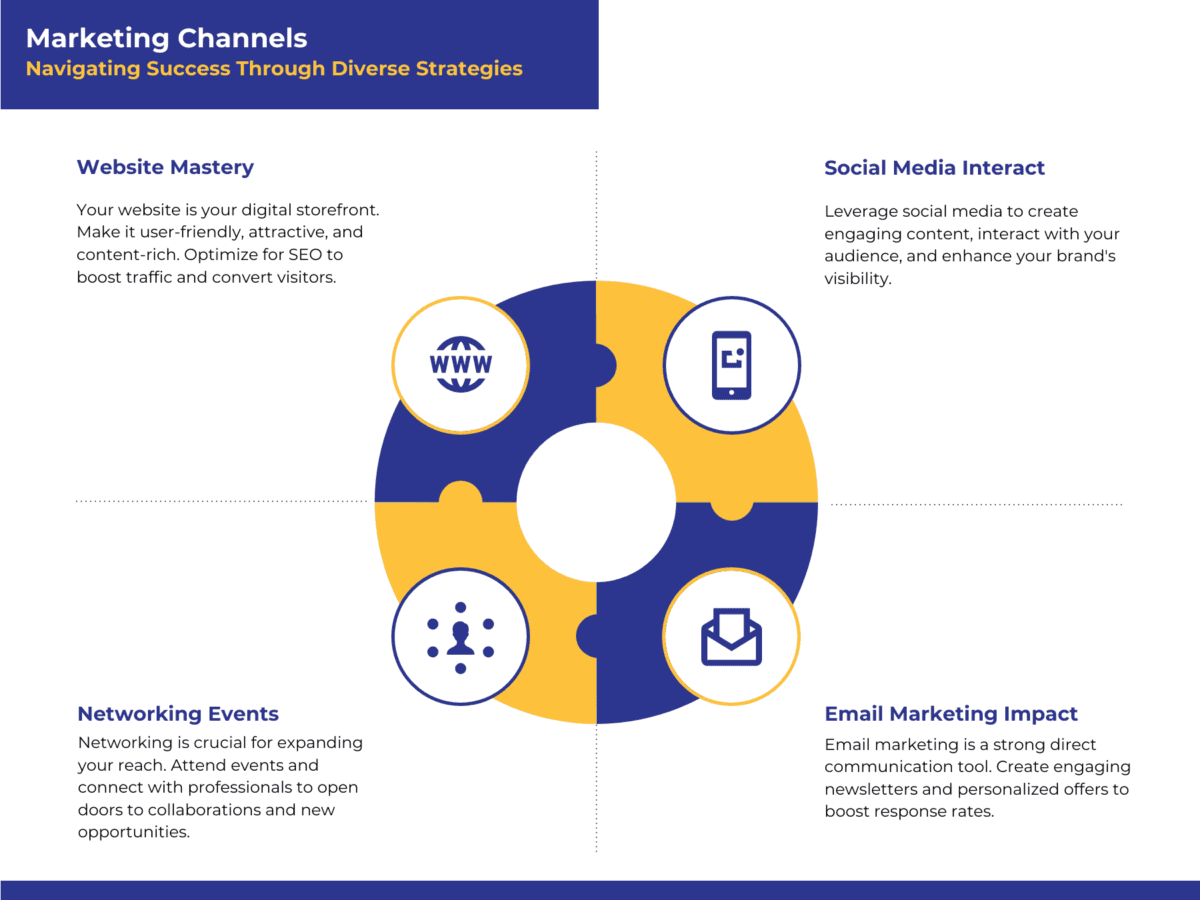 Marketing Channels
Navigating Success Through Diverse Strategies

Website Mastery
Your website is your digital storefront. Make it user-friendly, attractive, and content-rich. Optimize for SEO to boost traffic and convert visitors.

Social Media Interact
Leverage social media to create engaging content, interact with your audience, and enhance your brand's visibility.

WWW

Networking Events
Networking is crucial for expanding your reach. Attend events and connect with professionals to open doors to collaborations and new opportunities.

Email Marketing Impact
Email marketing is a strong direct communication tool. Create engaging newsletters and personalized offers to boost response rates.